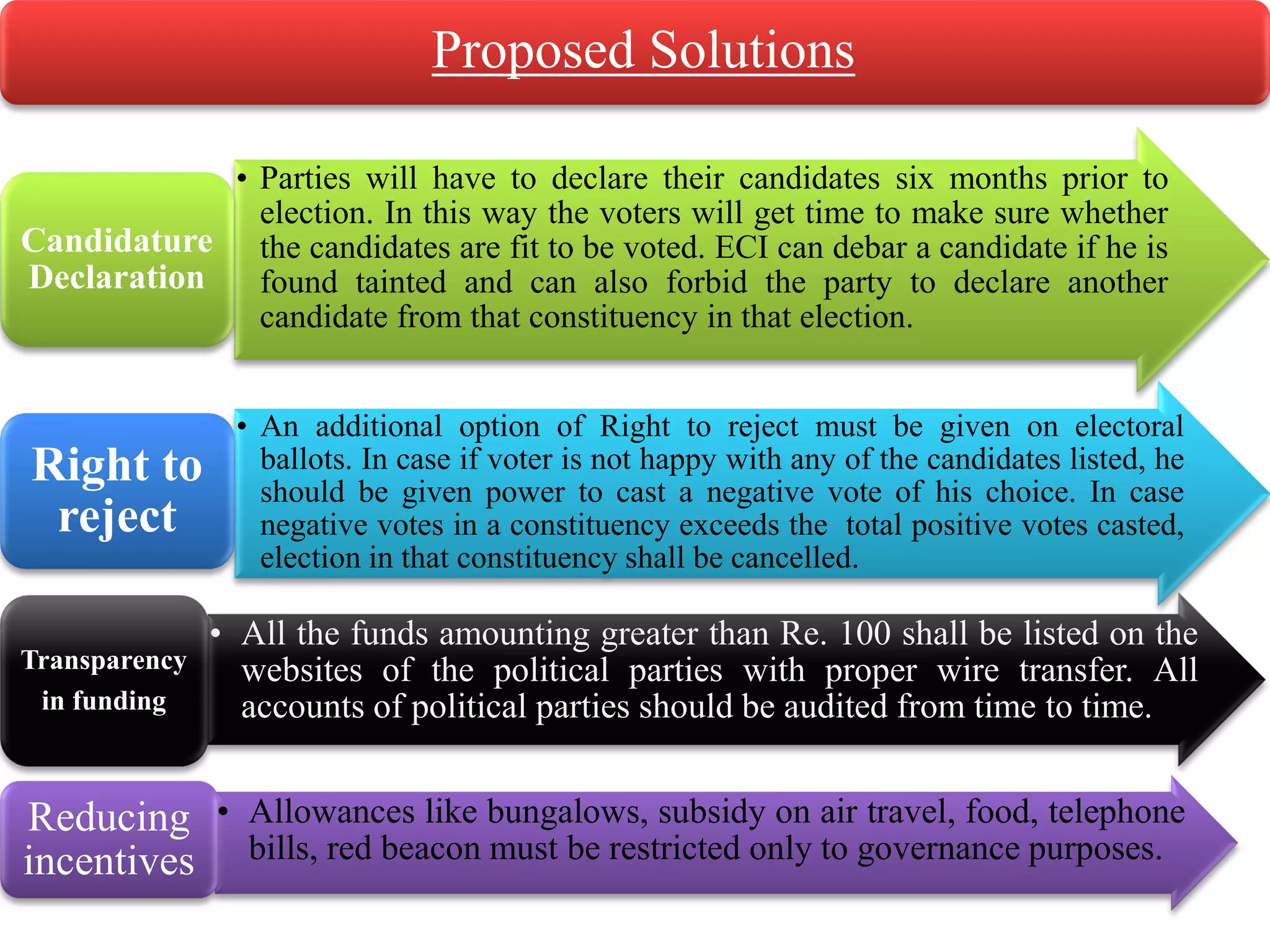 Proposed Solutions

Candidature Declaration

• Parties will have to declare their candidates six months prior to election. In this way the voters will get time to make sure whether the candidates are fit to be voted. ECI can debar a candidate if he is found tainted and can also forbid the party to declare another candidate from that constituency in that election.

Right to reject

• An additional option of Right to reject must be given on electoral ballots. In case if voter is not happy with any of the candidates listed, he should be given power to cast a negative vote of his choice. In case negative votes in a constituency exceeds the total positive votes casted, election in that constituency shall be cancelled.

Transparency in funding

• All the funds amounting greater than Re. 100 shall be listed on the websites of the political parties with proper wire transfer. All accounts of political parties should be audited from time to time.

Reducing incentives

• Allowances like bungalows, subsidy on air travel, food, telephone bills, red beacon must be restricted only to governance purposes.